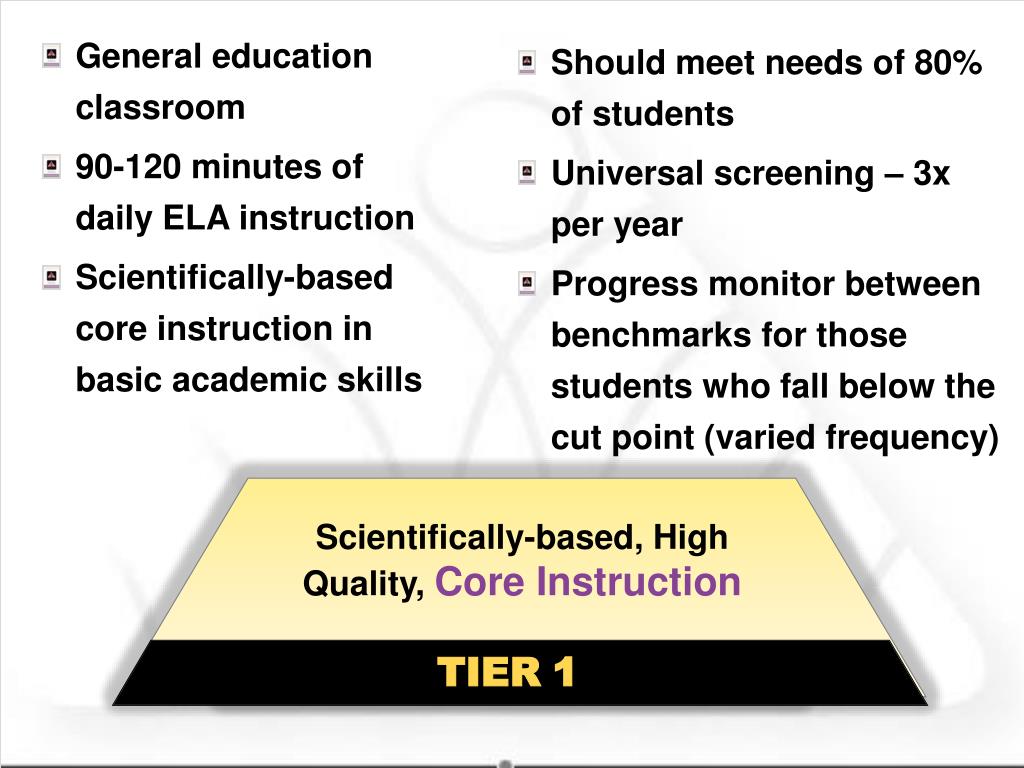 General education classroom

90-120 minutes of daily ELA instruction

Scientifically-based core instruction in basic academic skills

Should meet needs of 80% of students

Universal screening – 3x per year

Progress monitor between benchmarks for those students who fall below the cut point (varied frequency)

Scientifically-based, High Quality, Core Instruction

TIER 1